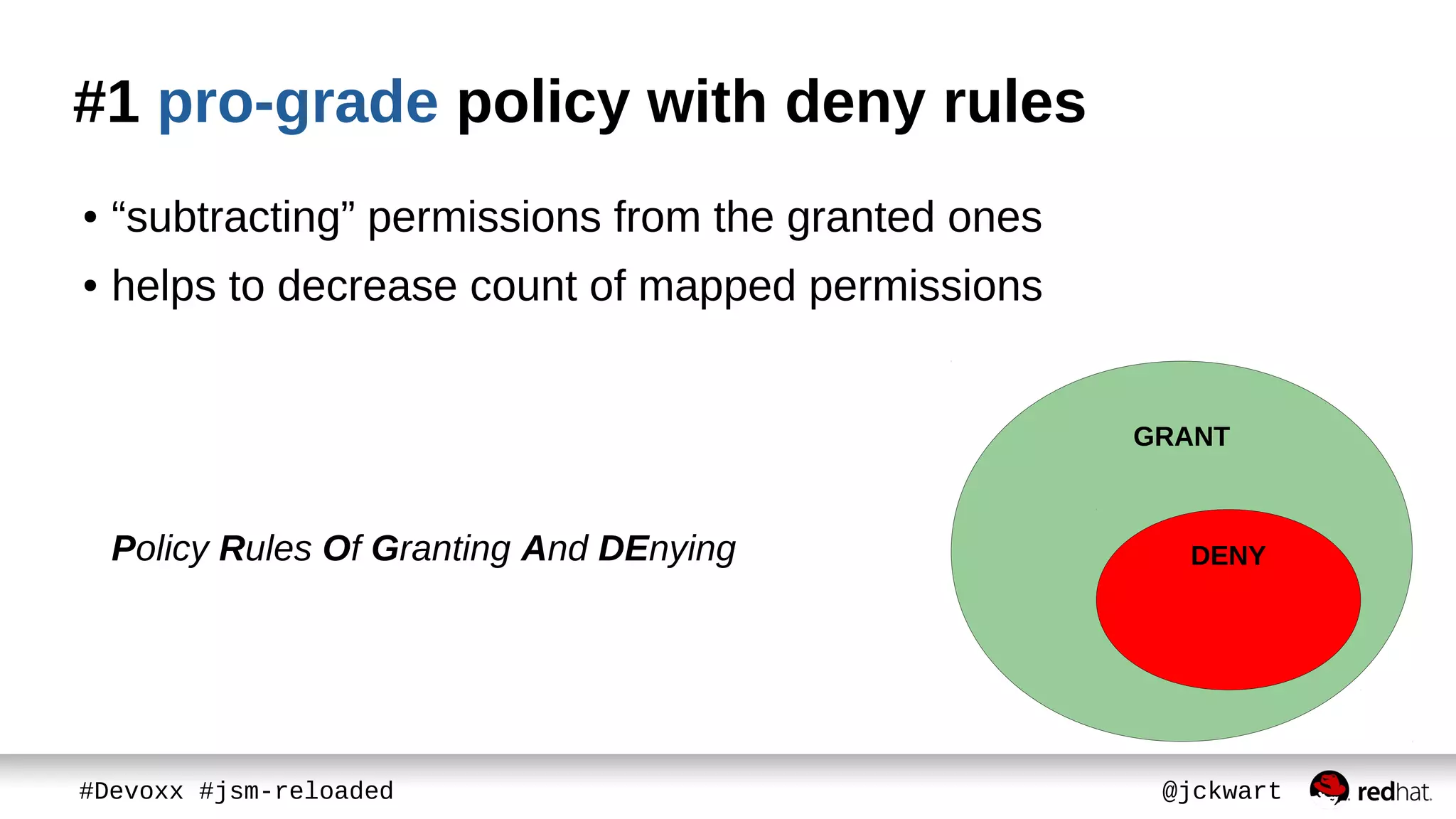 #1 pro-grade policy with deny rules

• “subtracting” permissions from the granted ones
• helps to decrease count of mapped permissions

Policy Rules Of Granting And DEnying

GRANT

DENY

#Devoxx #jsm-reloaded

@jckwart

redhat.